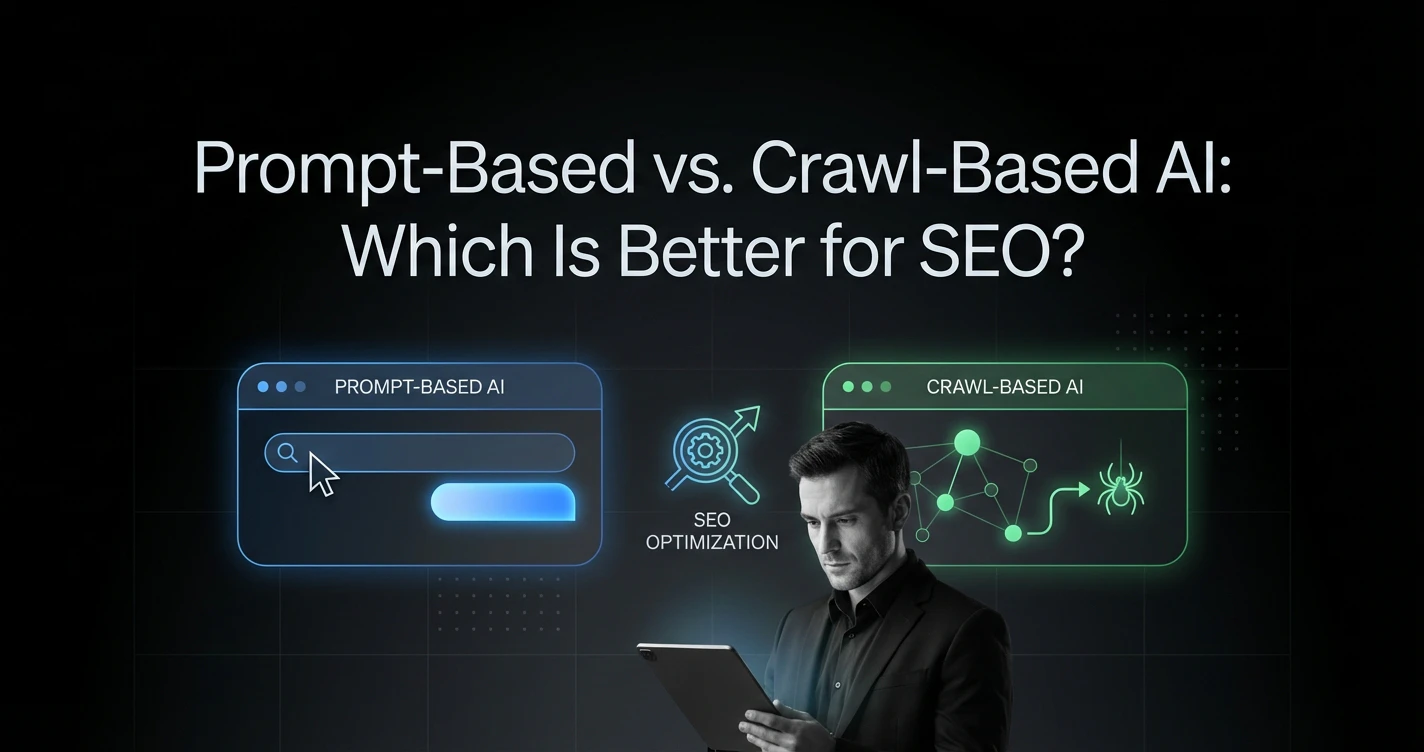 Prompt-Based vs. Crawl-Based AI: Which Is Better for SEO?

PROMPT-BASED AI

SEO OPTIMIZATION

CRAWL-BASED AI